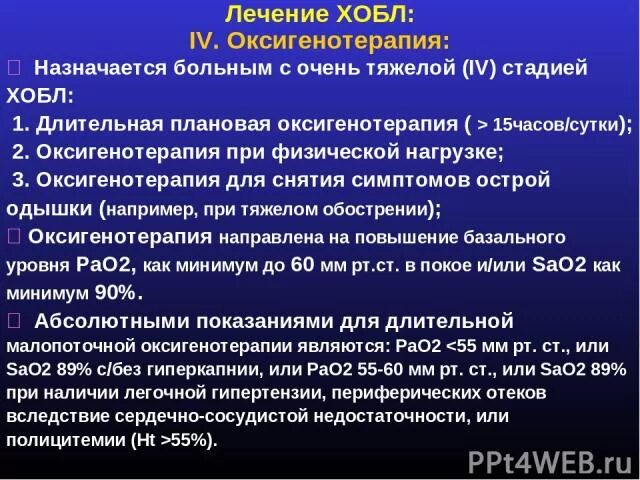 Лечение ХОБЛ:
IV. Оксигенотерапия:

 Назначается больным с очень тяжелой (IV) стадией ХОБЛ:
1. Длительная плановая оксигенотерапия ( > 15часов/сутки);
2. Оксигенотерапия при физической нагрузке;
3. Оксигенотерапия для снятия симптомов острой одышки (например, при тяжелом обострении);

 Оксигенотерапия направлена на повышение базального уровня PaO2, как минимум до 60 мм рт.ст. в покое и/или SaO2 как минимум 90%.

 Абсолютными показаниями для длительной малопоточной оксигенотерапии являются: PaO2 <55 мм рт. ст., или SaO2 89% с/без гиперкапнии, или PaO2 55-60 мм рт. ст., или SaO2 89% при наличии легочной гипертензии, периферических отеков вследствие сердечно-сосудистой недостаточности, или полицитемии (Ht >55%).

PPt4WEB.ru